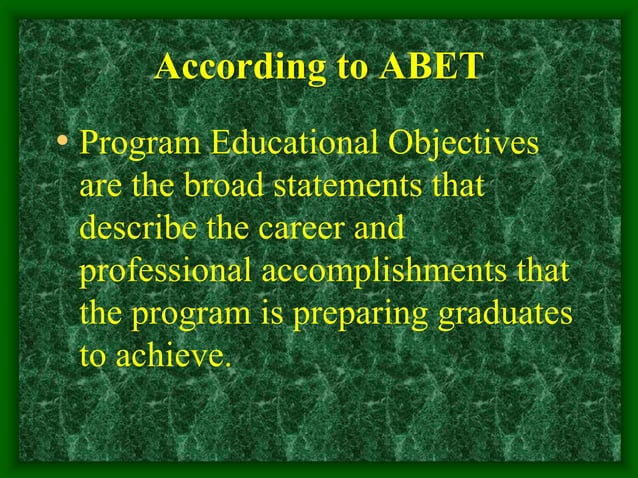 According to ABET

• Program Educational Objectives are the broad statements that describe the career and professional accomplishments that the program is preparing graduates to achieve.